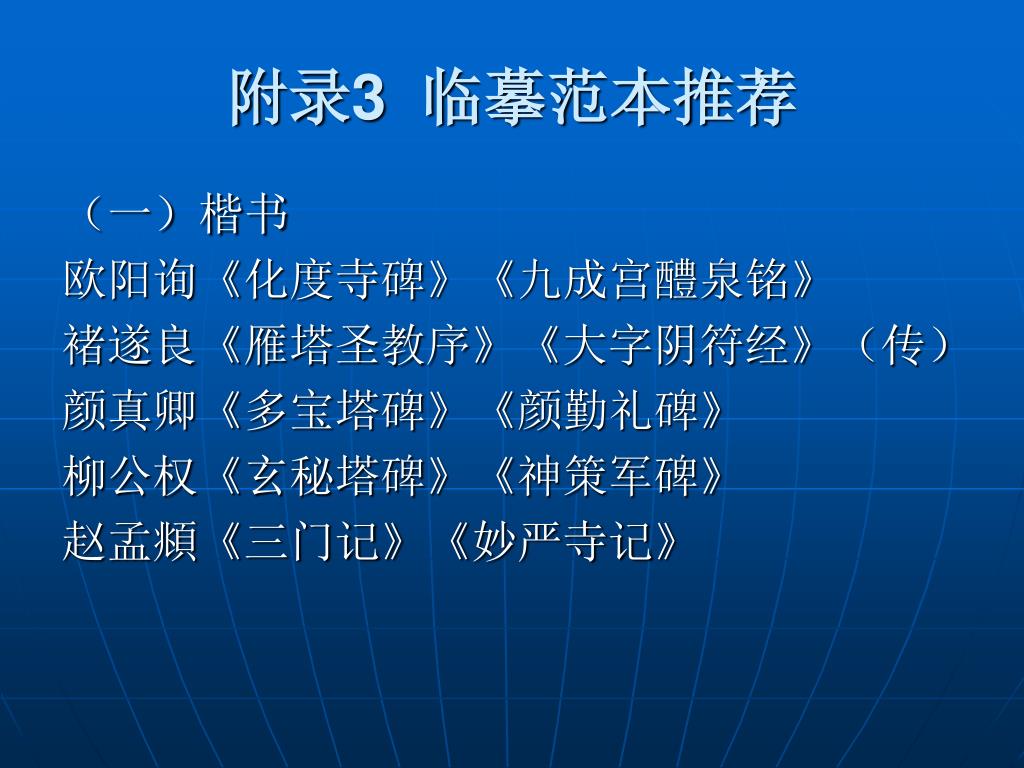 附录3 临摹范本推荐

（一）楷书
欧阳询《化度寺碑》《九成宫醴泉铭》
褚遂良《雁塔圣教序》《大字阴符经》（传）
颜真卿《多宝塔碑》《颜勤礼碑》
柳公权《玄秘塔碑》《神策军碑》
赵孟頫《三门记》《妙严寺记》